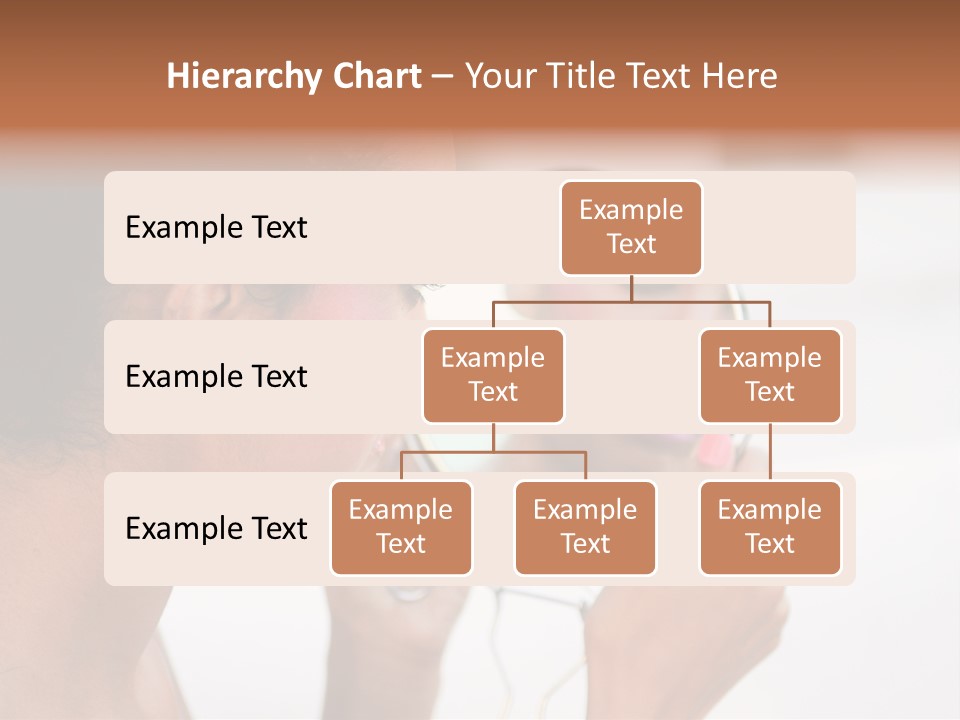 Hierarchy Chart – Your Title Text Here

Example Text

Example Text

Example Text

Example Text

Example Text

Example Text

Example Text

Example Text

Example Text